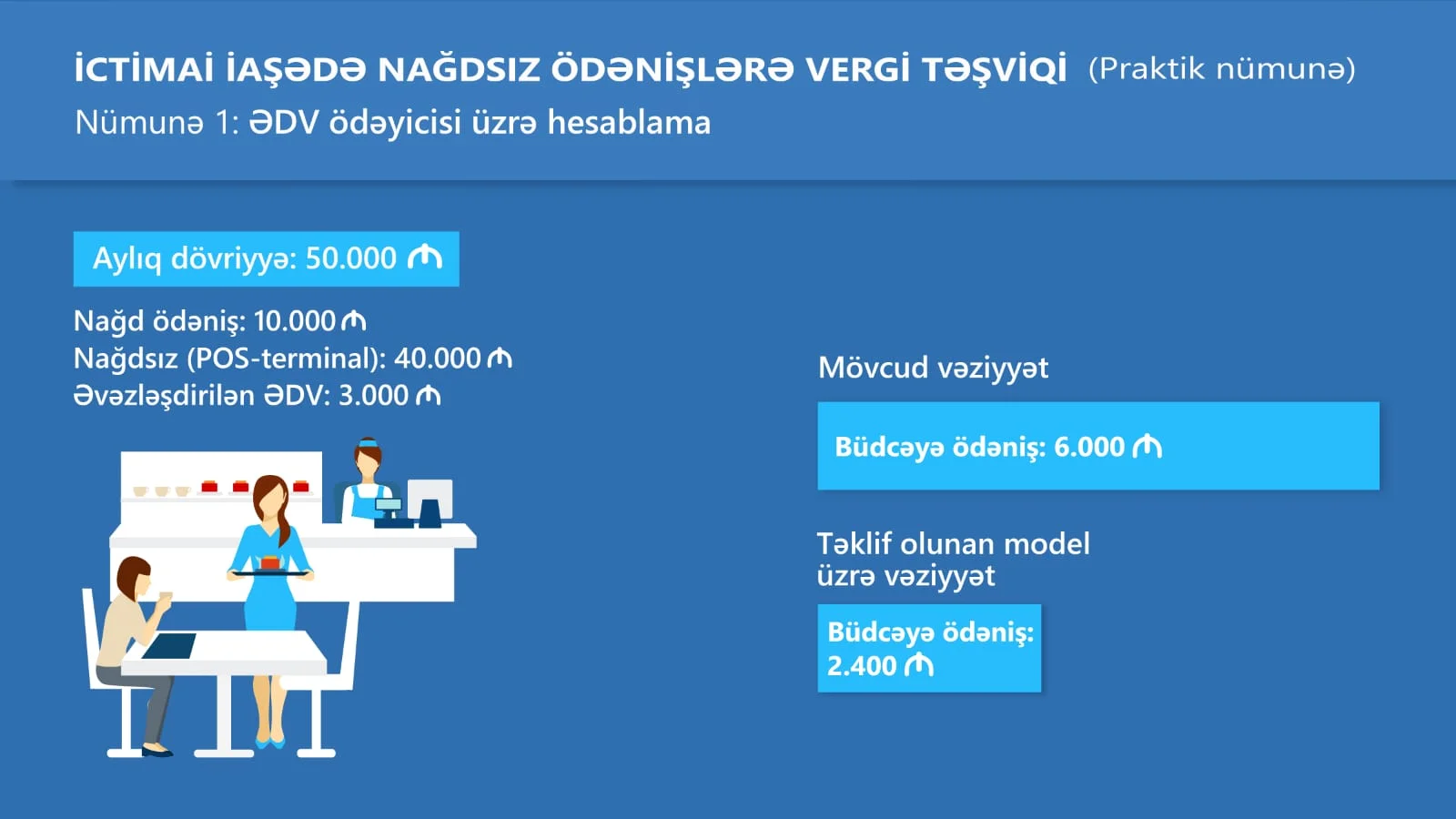 İCTİMAİ İAŞƏDƏ NAĞDSIZ ÖDƏNİŞLƏRƏ VERGİ TƏŞVİQİ (Praktik nümunə)
Nümunə 1: ƏDV ödəyicisi üzrə hesablama

Aylıq dövriyyə: 50.000 ₼

Nağd ödəniş: 10.000 ₼
Nağdsız (POS-terminal): 40.000 ₼
Əvəzləşdirilən ƏDV: 3.000 ₼

Mövcud vəziyyət

Büdcəyə ödəniş: 6.000 ₼

Təklif olunan model üzrə vəziyyət

Büdcəyə ödəniş: 2.400 ₼